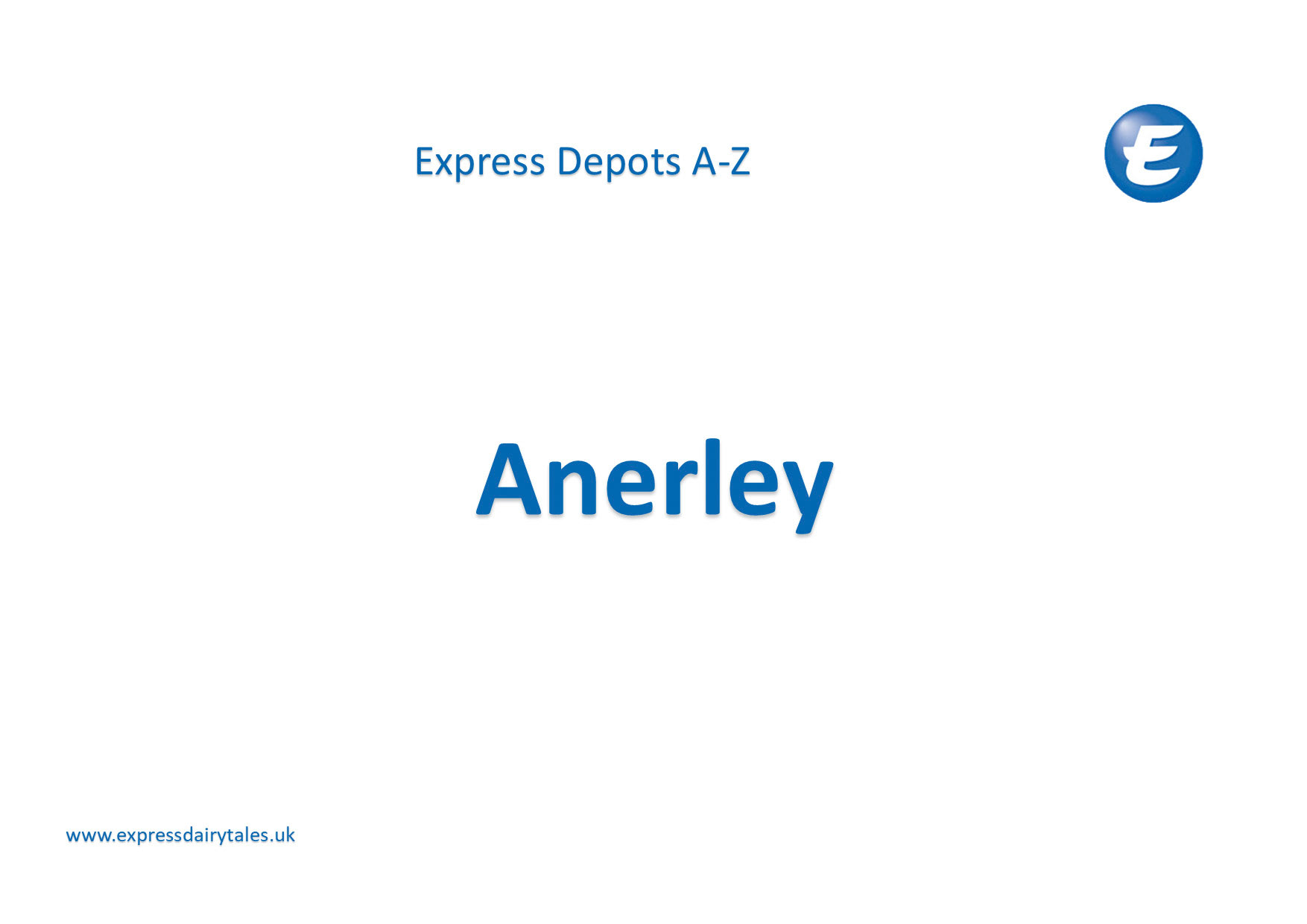 Express Depots A-Z

E

Anerley

www.expressdairytales.uk